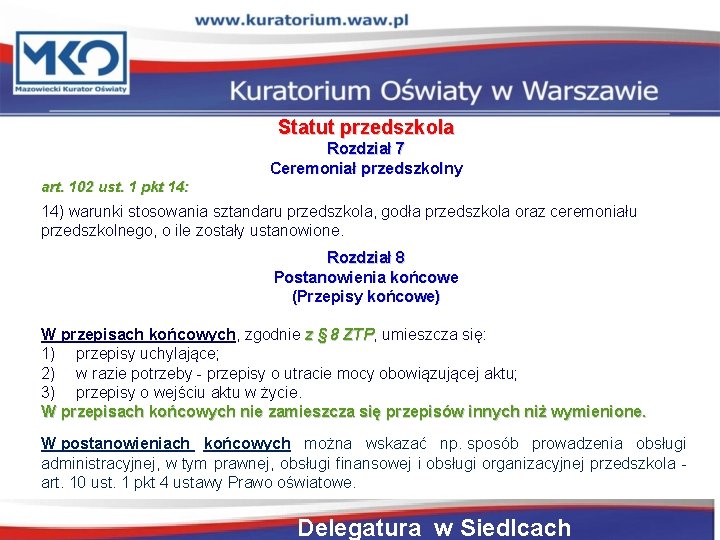 www.kuratorium.waw.pl

MKO
Mazowiecki Kurator Oświaty

Kuratorium Oświaty w Warszawie

Statut przedszkola
Rozdział 7
Ceremoniał przedszkolny

art. 102 ust. 1 pkt 14:

14) warunki stosowania sztandaru przedszkola, godła przedszkola oraz ceremoniału przedszkolnego, o ile zostały ustanowione.

Rozdział 8
Postanowienia końcowe
(Przepisy końcowe)

W przepisach końcowych, zgodnie z § 8 ZTP, umieszcza się:
1) przepisy uchylające;
2) w razie potrzeby - przepisy o utracie mocy obowiązującej aktu;
3) przepisy o wejściu aktu w życie.
W przepisach końcowych nie zamieszcza się przepisów innych niż wymienione.

W postanowieniach końcowych można wskazać np. sposób prowadzenia obsługi administracyjnej, w tym prawnej, obsługi finansowej i obsługi organizacyjnej przedszkola - art. 10 ust. 1 pkt 4 ustawy Prawo oświatowe.

Delegatura w Siedlcach